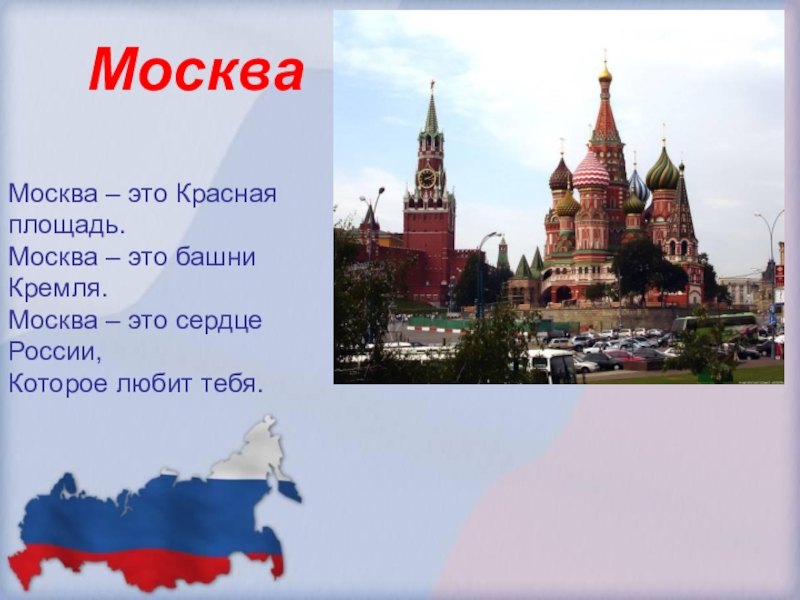 Москва

Москва – это Красная площадь.
Москва – это башни Кремля.
Москва – это сердце России,
Которое любит тебя.